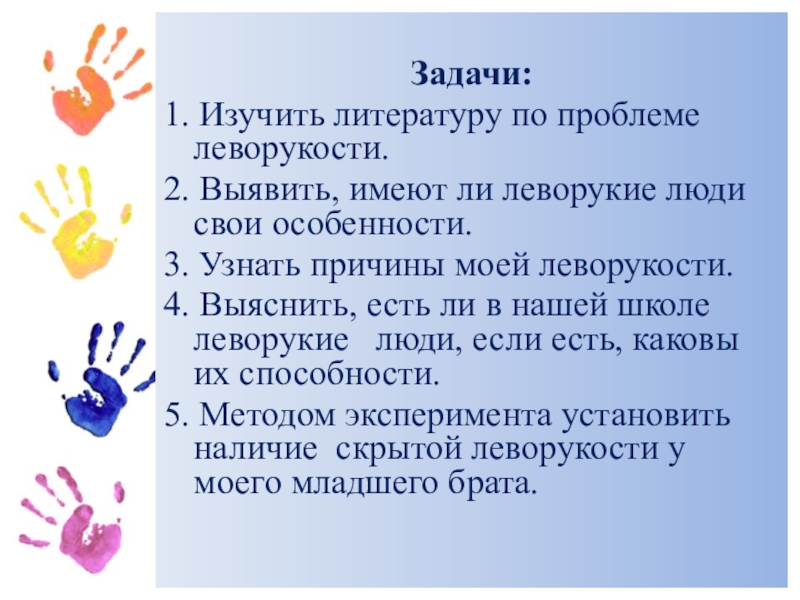 Задачи:

1. Изучить литературу по проблеме леворукости.

2. Выявить, имеют ли леворукие люди свои особенности.

3. Узнать причины моей леворукости.

4. Выяснить, есть ли в нашей школе леворукие люди, если есть, каковы их способности.

5. Методом эксперимента установить наличие скрытой леворукости у моего младшего брата.